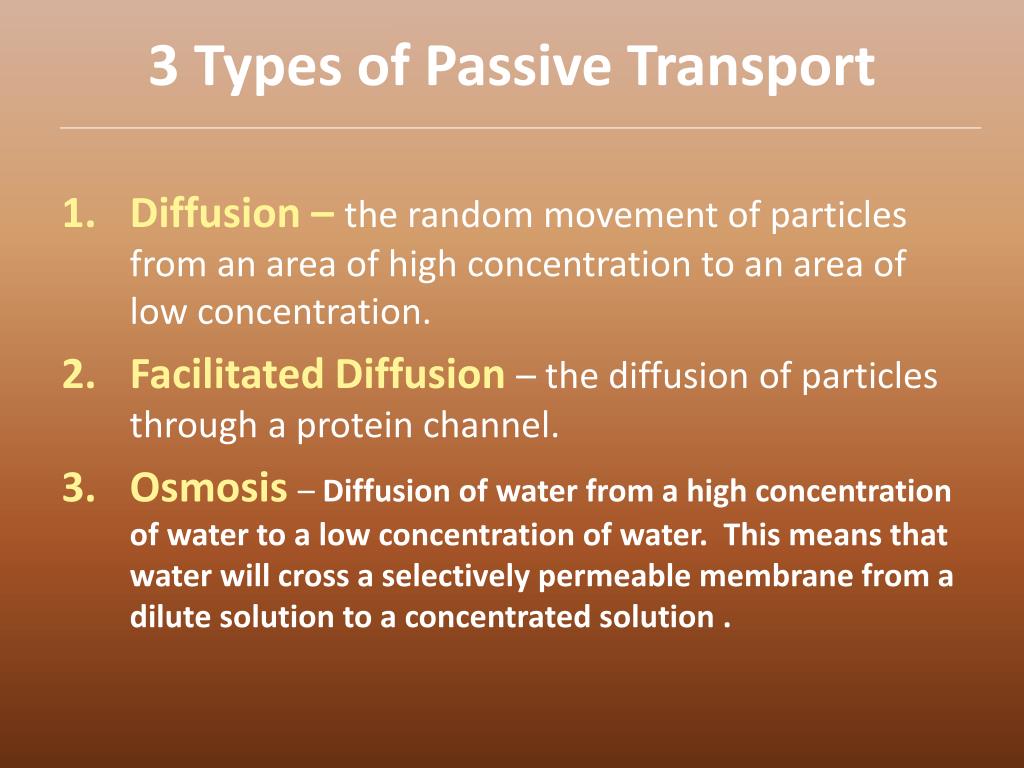 3 Types of Passive Transport

1. Diffusion – the random movement of particles from an area of high concentration to an area of low concentration.

2. Facilitated Diffusion – the diffusion of particles through a protein channel.

3. Osmosis – Diffusion of water from a high concentration of water to a low concentration of water. This means that water will cross a selectively permeable membrane from a dilute solution to a concentrated solution .